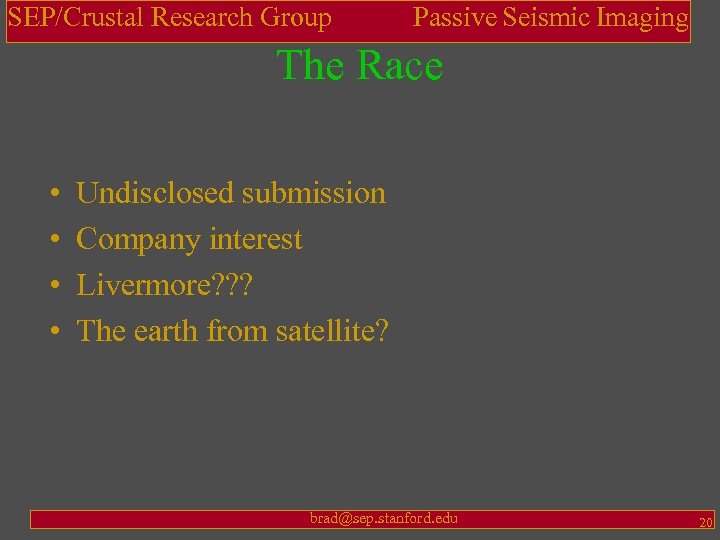 SEP/Crustal Research Group Passive Seismic Imaging

The Race

• Undisclosed submission
• Company interest
• Livermore???
• The earth from satellite?

brad@sep.stanford.edu 20